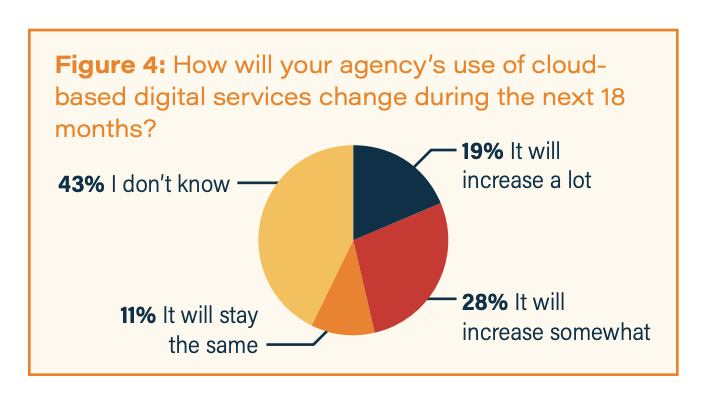 Figure 4: How will your agency's use of cloud-based digital services change during the next 18 months?

43% I don't know

19% It will increase a lot

28% It will increase somewhat

11% It will stay the same